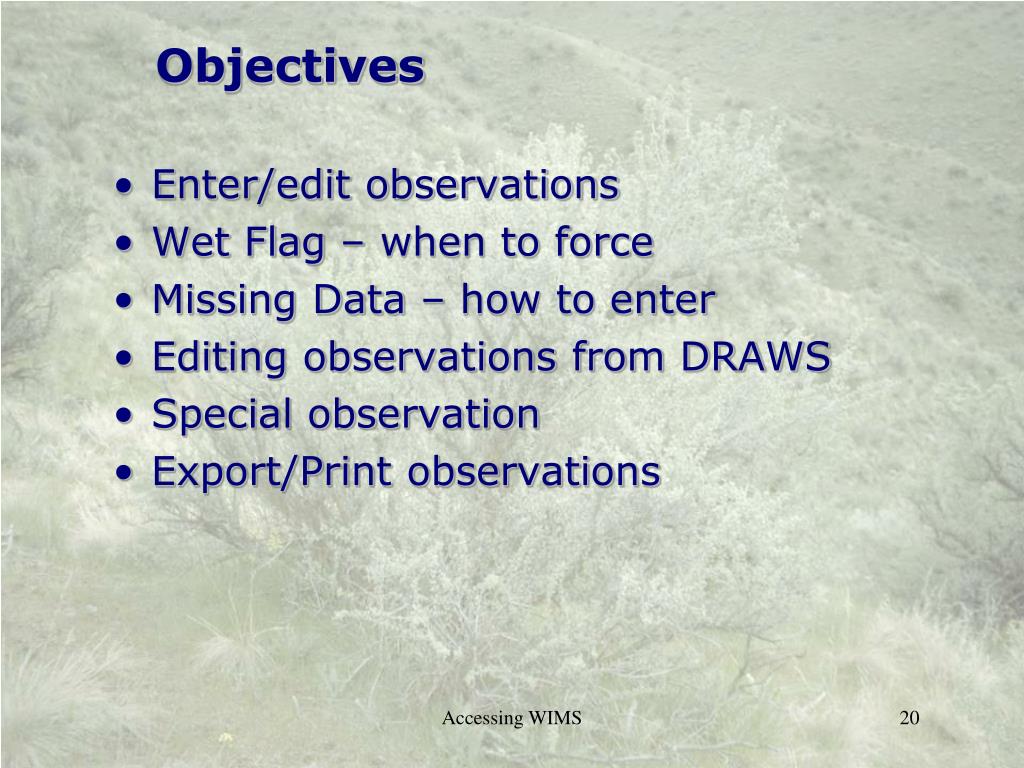 Objectives

• Enter/edit observations
• Wet Flag – when to force
• Missing Data – how to enter
• Editing observations from DRAWS
• Special observation
• Export/Print observations

Accessing WIMS

20